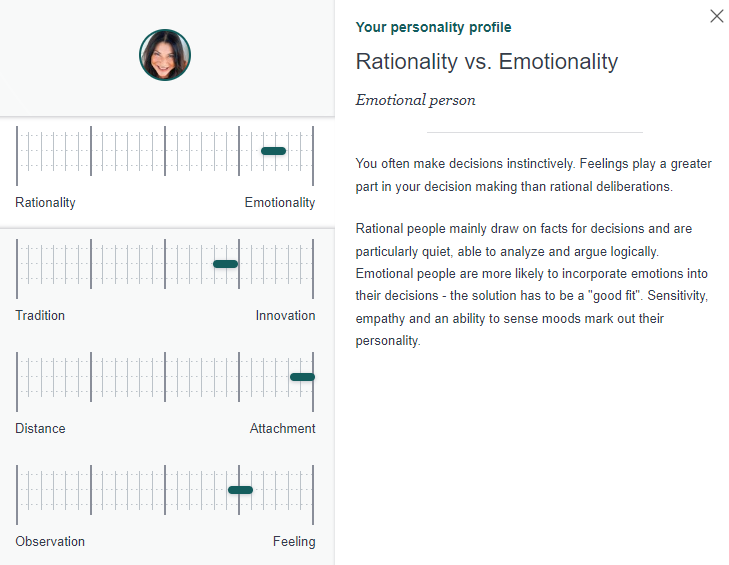 Rationality Emotionality

Tradition Innovation

Distance Attachment

Observation Feeling

Your personality profile

Rationality vs. Emotionality

Emotional person

You often make decisions instinctively. Feelings play a greater part in your decision making than rational deliberations.

Rational people mainly draw on facts for decisions and are particularly quiet, able to analyze and argue logically. Emotional people are more likely to incorporate emotions into their decisions - the solution has to be a "good fit". Sensitivity, empathy and an ability to sense moods mark out their personality.